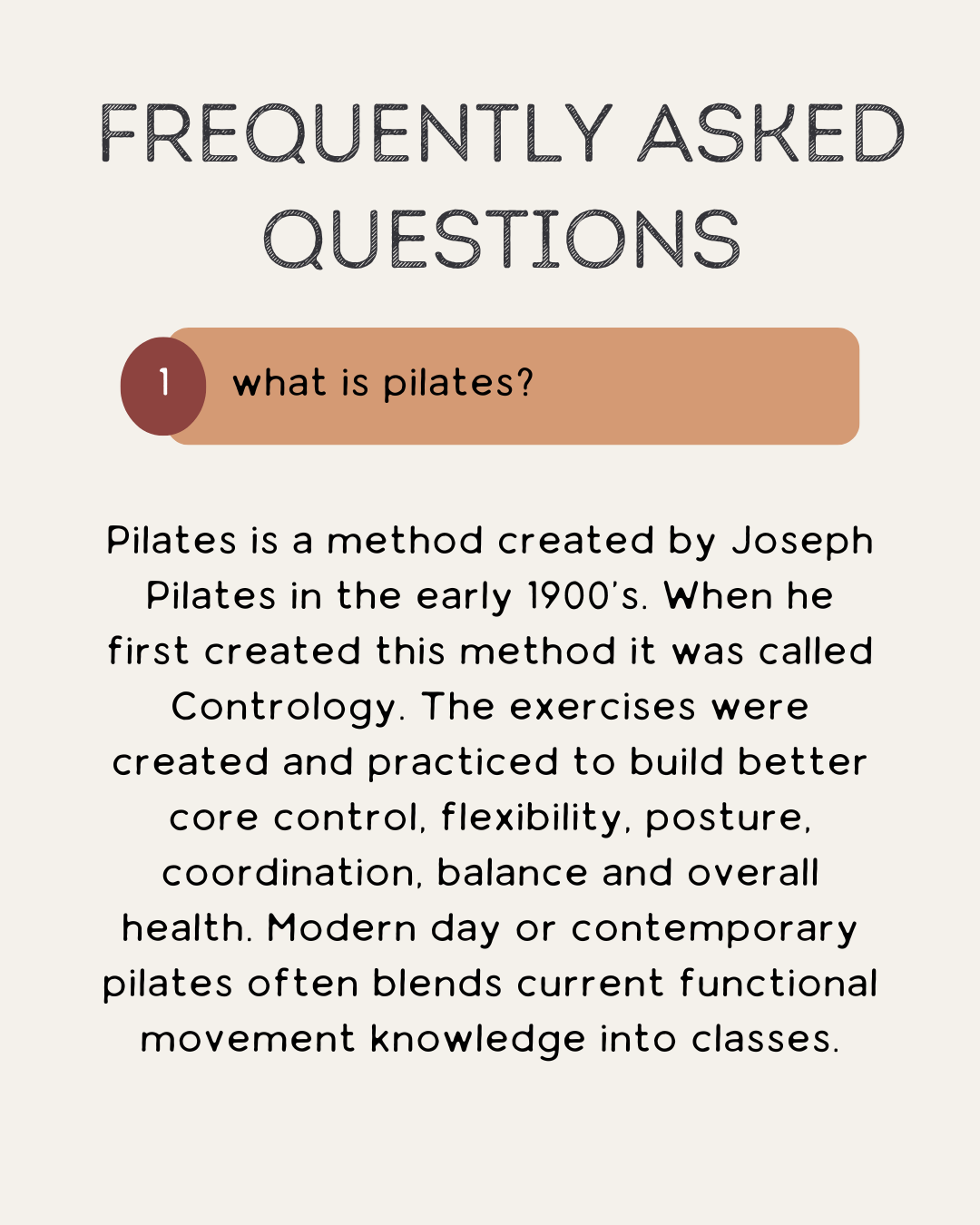 FREQUENTLY ASKED QUESTIONS

1 what is pilates?

Pilates is a method created by Joseph Pilates in the early 1900's. When he first created this method it was called Contrology. The exercises were created and practiced to build better core control, flexibility, posture, coordination, balance and overall health. Modern day or contemporary pilates often blends current functional movement knowledge into classes.